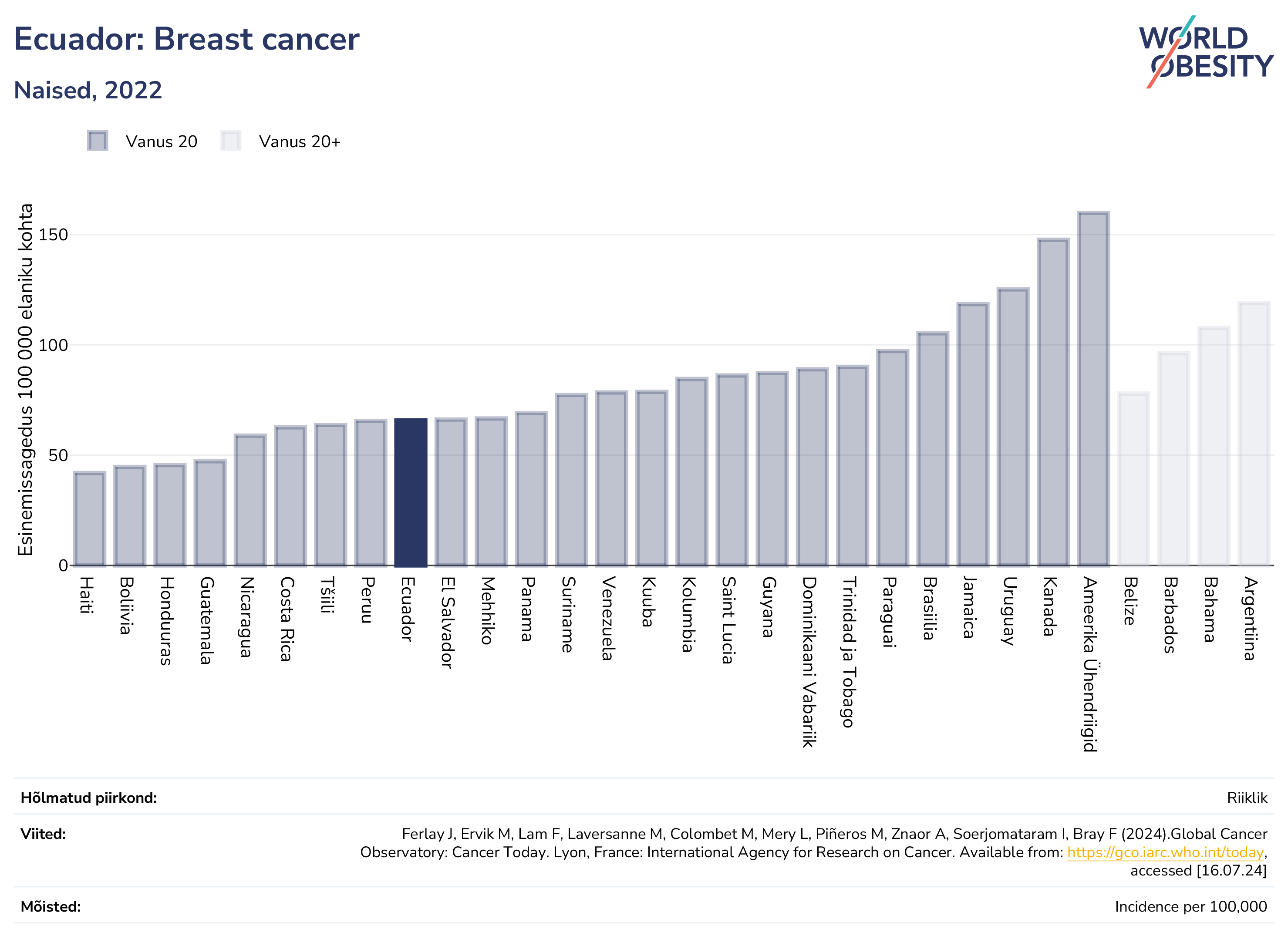 Ecuador: Breast cancer

Naised, 2022

WORLD OBESITY

Vanus 20
Vanus 20+

Esinemissagedus 100 000 elaniku kohta

150
100
50
0

Haiti
Boliivia
Honduuras
Guatemala
Nicaragua
Costa Rica
Tšiili
Peruu
Ecuador
El Salvador
Mehhiko
Panama
Suriname
Venezuela
Kuuba
Kolumbia
Saint Lucia
Guyana
Dominikaani Vabariik
Trinidad ja Tobago
Paraguai
Brasiilia
Jamaica
Uruguay
Kanada
Ameerika Ühendriigid
Belize
Barbados
Bahama
Argentiina

Hõlmatud piirkond: Riiklik

Viited: Ferlay J, Ervik M, Lam F, Laversanne M, Colombet M, Mery L, Piñeros M, Znaor A, Soerjomataram I, Bray F (2024).Global Cancer Observatory: Cancer Today. Lyon, France: International Agency for Research on Cancer. Available from: https://gco.iarc.who.int/today, accessed [16.07.24]

Mõisted: Incidence per 100,000